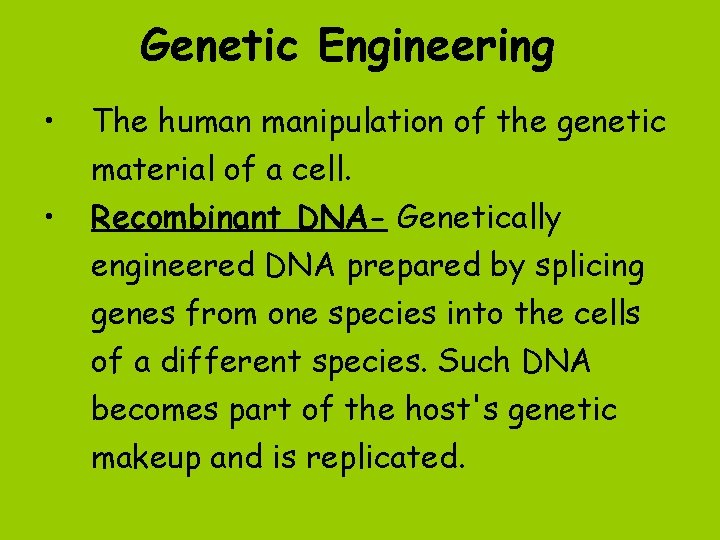 Genetic Engineering

• The human manipulation of the genetic material of a cell.

• Recombinant DNA- Genetically engineered DNA prepared by splicing genes from one species into the cells of a different species. Such DNA becomes part of the host's genetic makeup and is replicated.